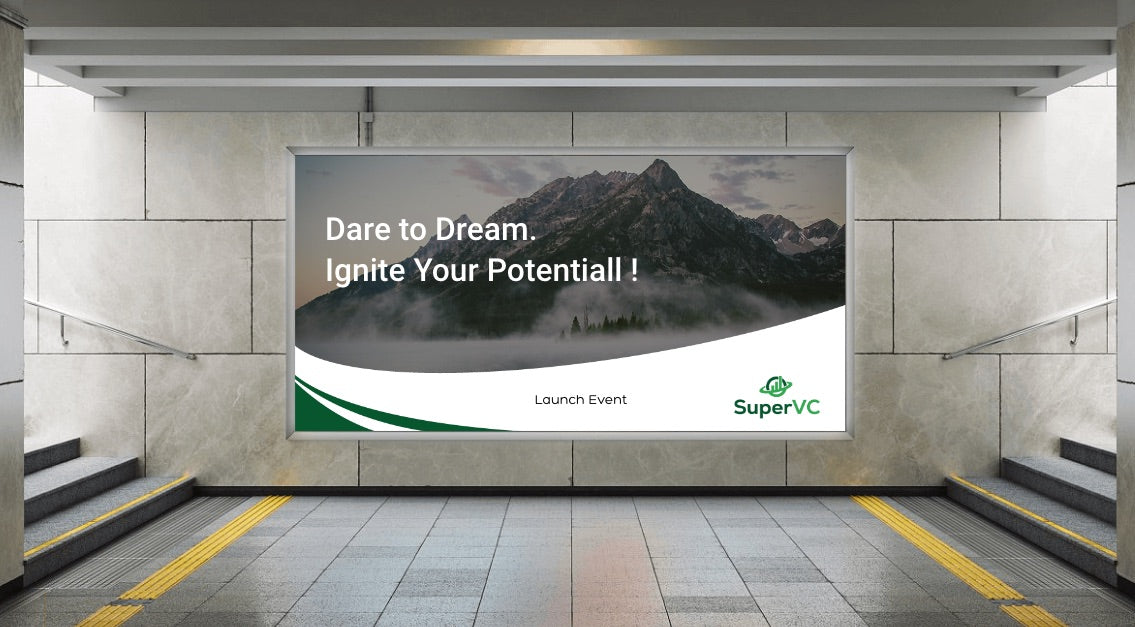 Dare to Dream.
Ignite Your Potentiall !

Launch Event

SuperVC